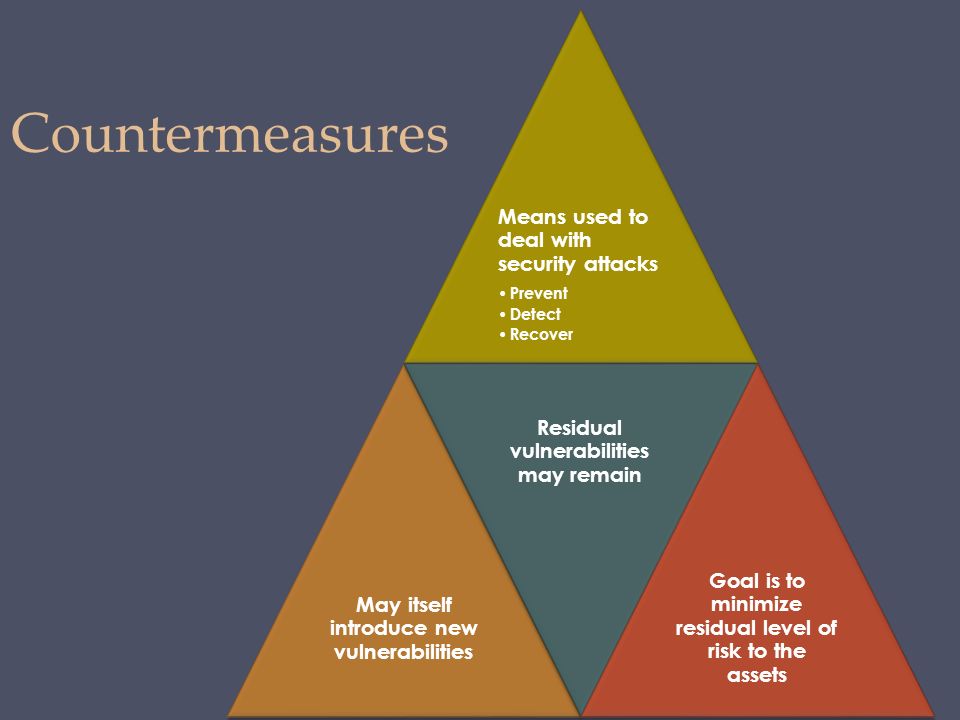 Countermeasures

Means used to deal with security attacks

• Prevent
• Detect
• Recover

Residual vulnerabilities may remain

May itself introduce new vulnerabilities

Goal is to minimize residual level of risk to the assets